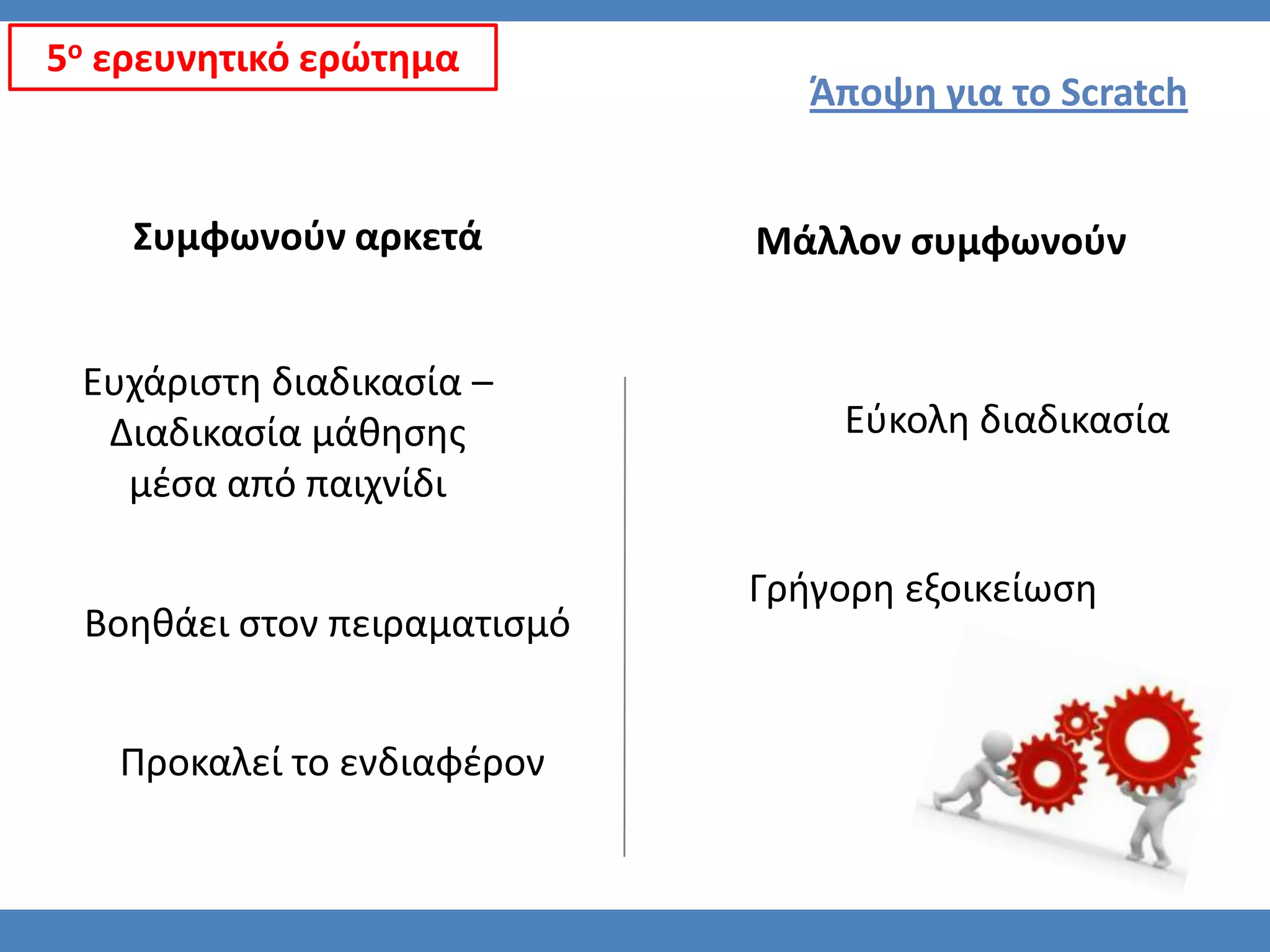 5ο ερευνητικό ερώτημα

Άποψη για το Scratch

Συμφωνούν αρκετά

Ευχάριστη διαδικασία – Διαδικασία μάθησης μέσα από παιχνίδι

Βοηθάει στον πειραματισμό

Προκαλεί το ενδιαφέρον

Μάλλον συμφωνούν

Εύκολη διαδικασία

Γρήγορη εξοικείωση